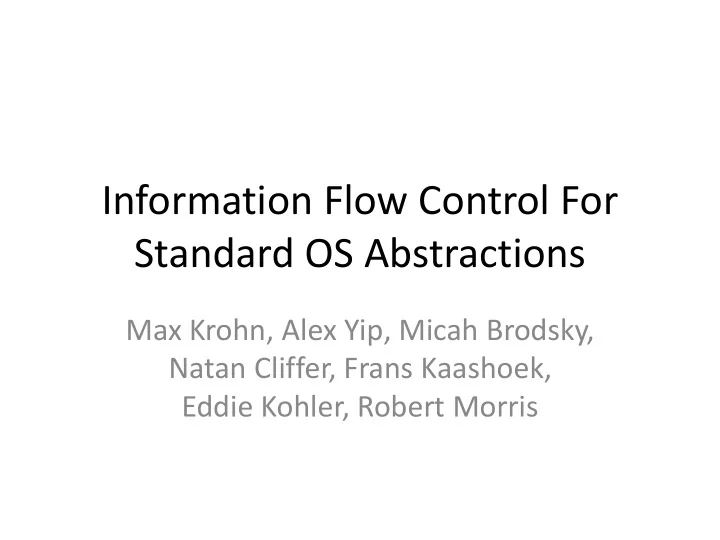 Information Flow Control For Standard OS Abstractions

Max Krohn, Alex Yip, Micah Brodsky, Natan Cliffer, Frans Kaashoek, Eddie Kohler, Robert Morris